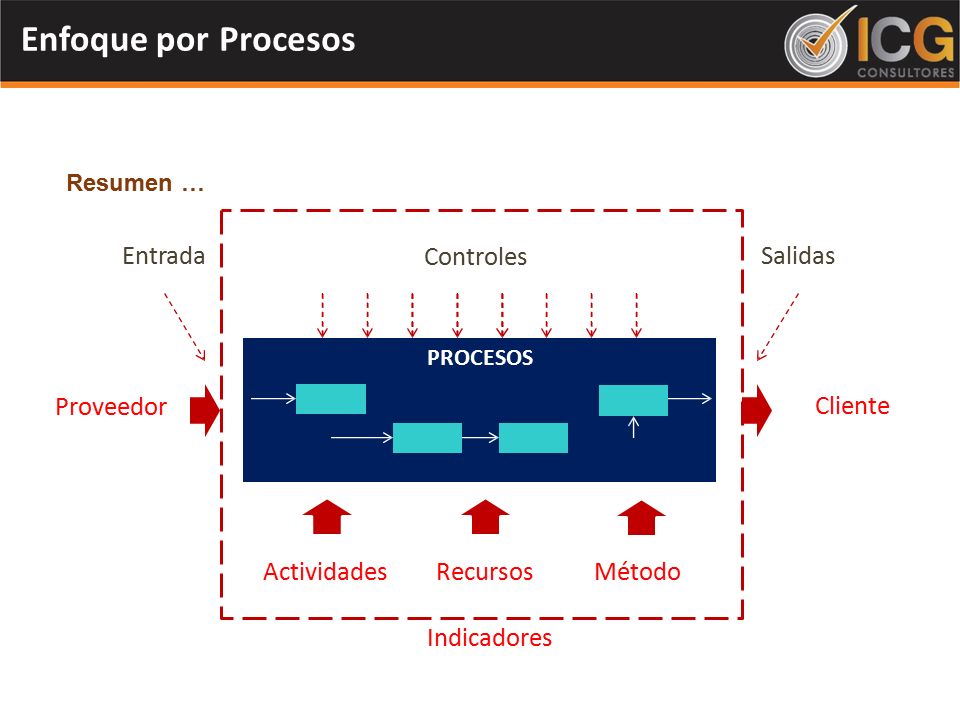 Enfoque por Procesos

ICG CONSULTORES

Resumen …

Entrada

Controles

Salidas

PROCESOS

Proveedor

Cliente

Actividades

Recursos

Método

Indicadores